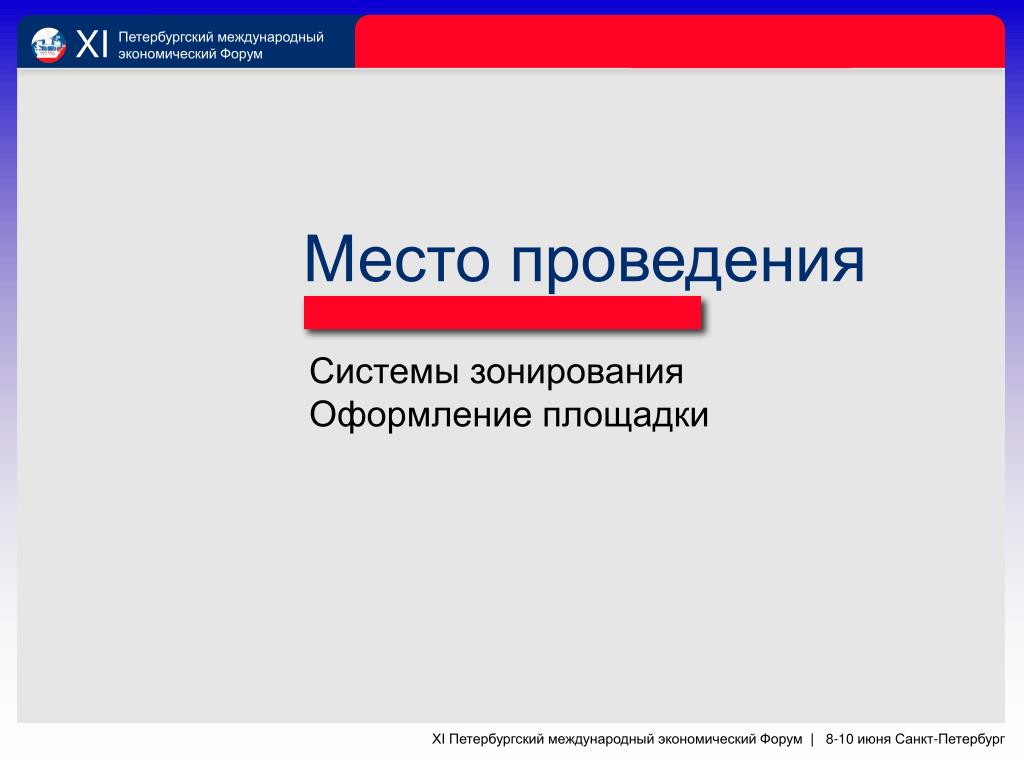 XI Петербургский международный экономический Форум

Место проведения

Системы зонирования
Оформление площадки

XI Петербургский международный экономический Форум | 8-10 июня Санкт-Петербург